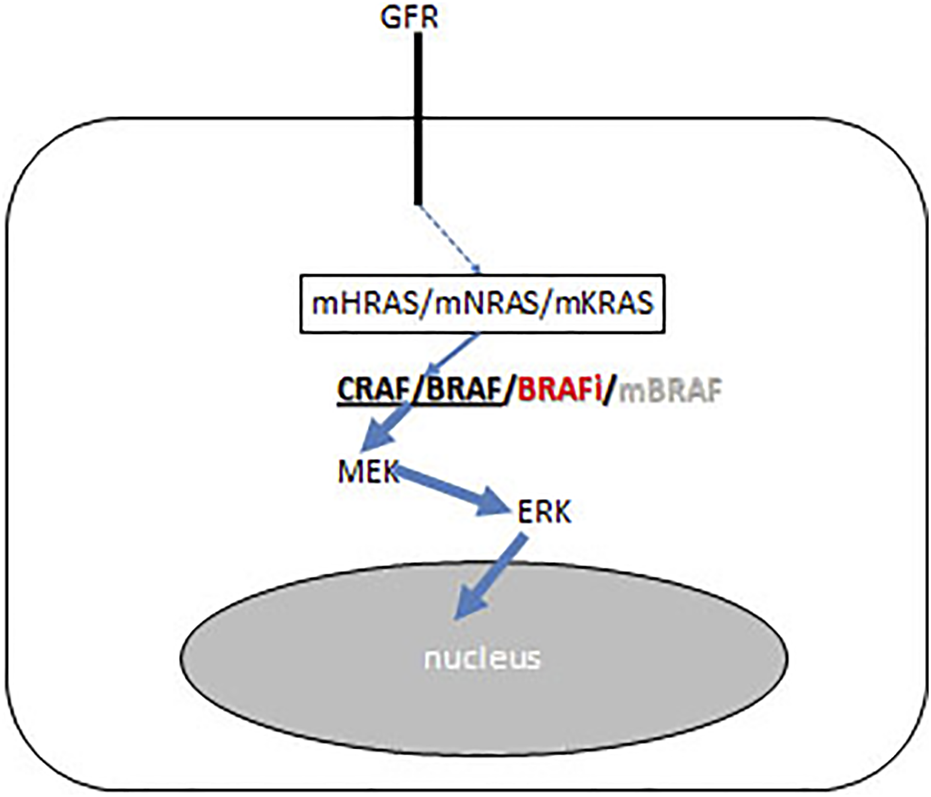 GFR

mHRAS/mNRAS/mKRAS

CRAF/BRAF/BRAFi/mBRAF

MEK

ERK

nucleus